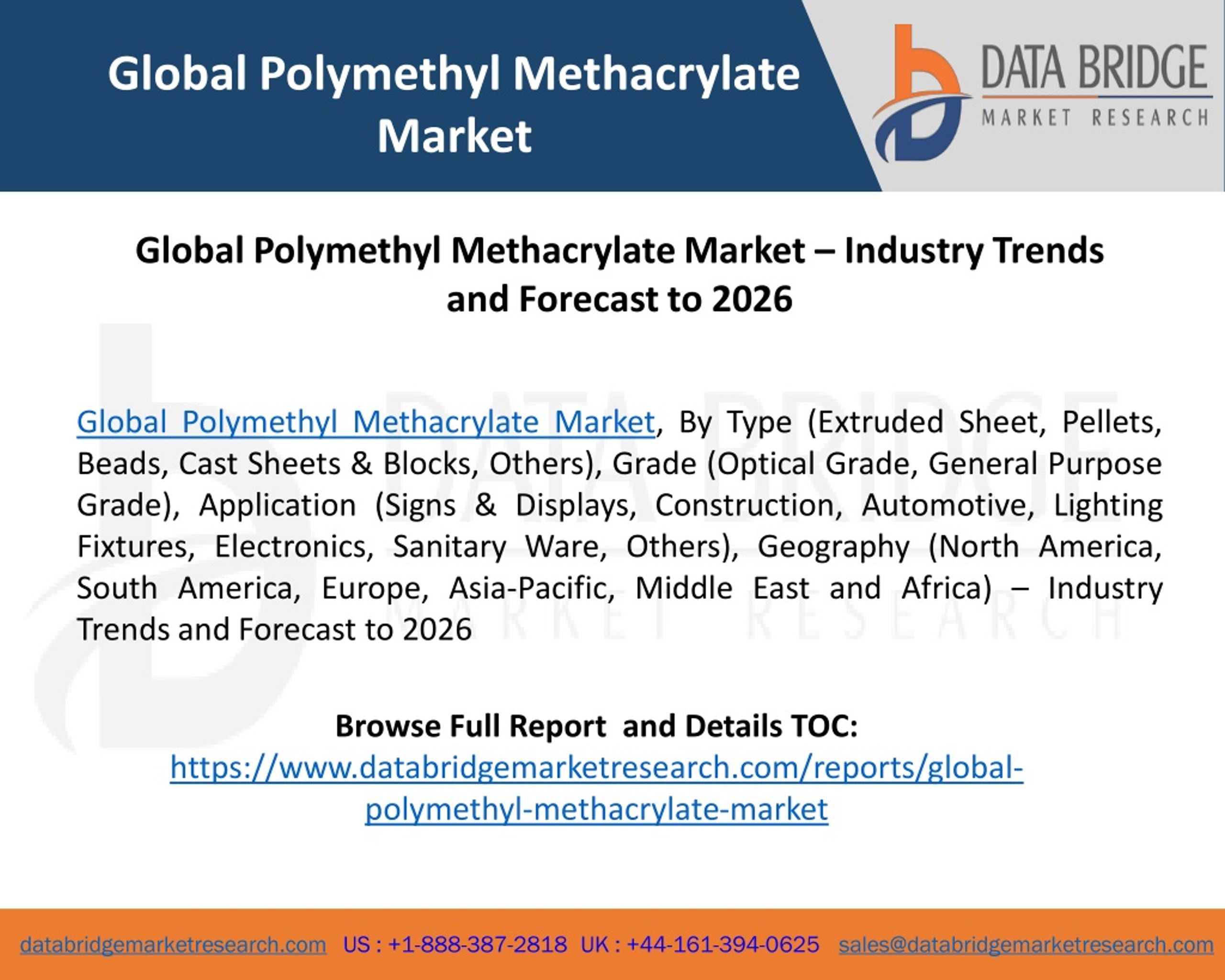 Global Polymethyl Methacrylate Market

DATA BRIDGE
MARKET RESEARCH

Global Polymethyl Methacrylate Market – Industry Trends and Forecast to 2026

Global Polymethyl Methacrylate Market, By Type (Extruded Sheet, Pellets, Beads, Cast Sheets & Blocks, Others), Grade (Optical Grade, General Purpose Grade), Application (Signs & Displays, Construction, Automotive, Lighting Fixtures, Electronics, Sanitary Ware, Others), Geography (North America, South America, Europe, Asia-Pacific, Middle East and Africa) – Industry Trends and Forecast to 2026

Browse Full Report and Details TOC:
https://www.databridgemarketresearch.com/reports/global-polymethyl-methacrylate-market

databridgemarketresearch.com US : +1-888-387-2818 UK : +44-161-394-0625 sales@databridgemarketresearch.com